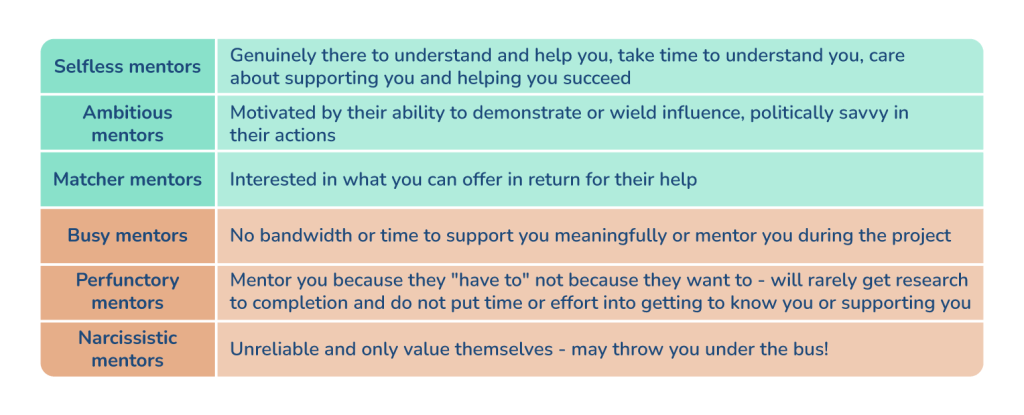 | | |
|---|---|
| Selfless mentors | Genuinely there to understand and help you, take time to understand you, care about supporting you and helping you succeed |
| Ambitious mentors | Motivated by their ability to demonstrate or wield influence, politically savvy in their actions |
| Matcher mentors | Interested in what you can offer in return for their help |
| Busy mentors | No bandwidth or time to support you meaningfully or mentor you during the project |
| Perfunctory mentors | Mentor you because they "have to" not because they want to - will rarely get research to completion and do not put time or effort into getting to know you or supporting you |
| Narcissistic mentors | Unreliable and only value themselves - may throw you under the bus! |